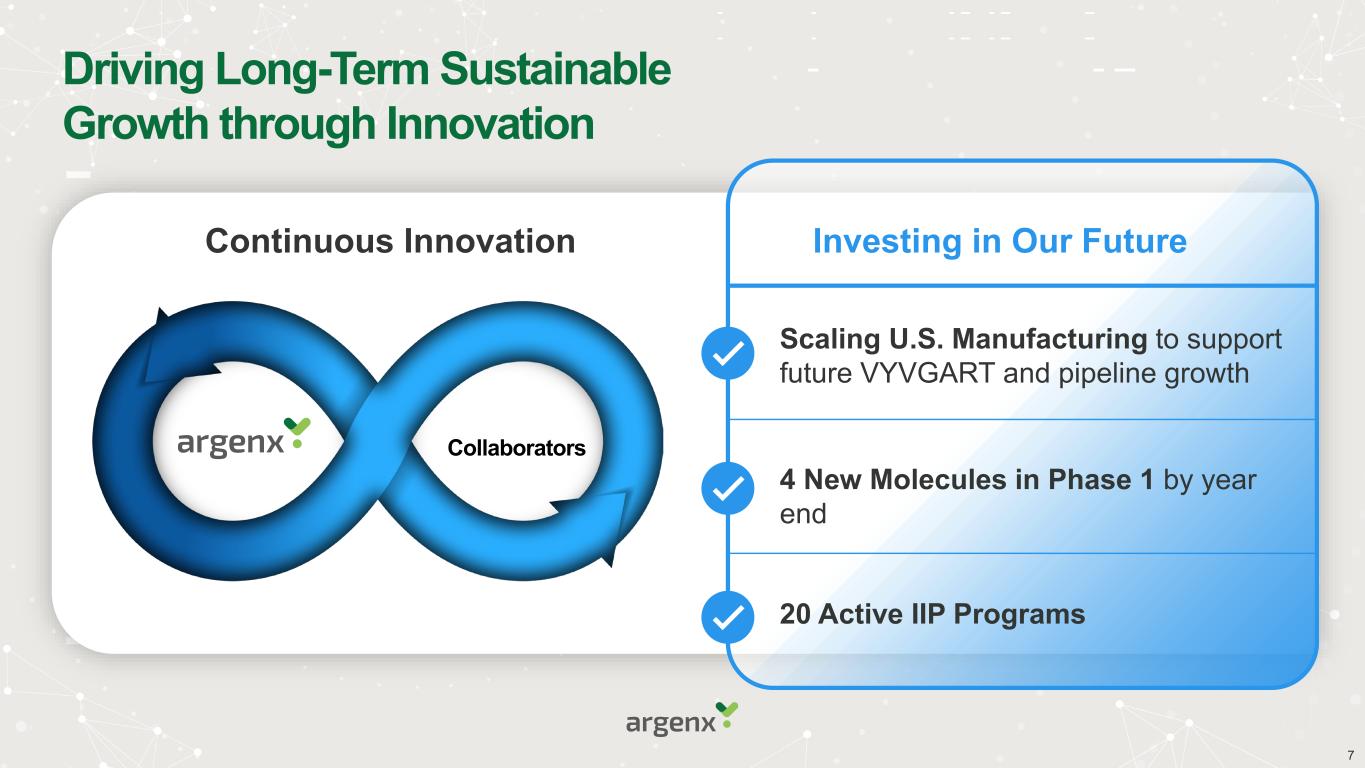 Driving Long-Term Sustainable Growth through Innovation

Continuous Innovation

argenx

Collaborators

Investing in Our Future

Scaling U.S. Manufacturing to support future VYVGART and pipeline growth

4 New Molecules in Phase 1 by year end

20 Active IIP Programs

argenx

7